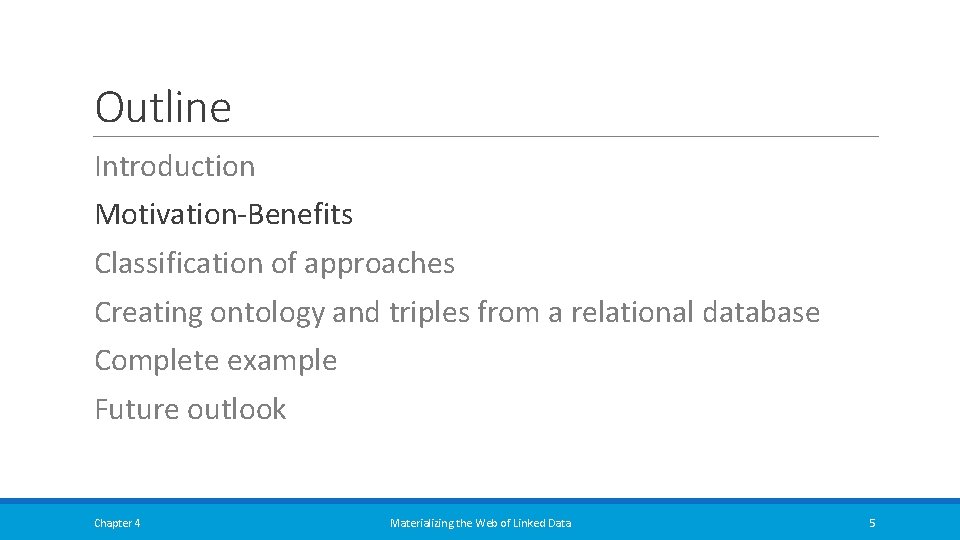 Outline

Introduction

Motivation-Benefits

Classification of approaches

Creating ontology and triples from a relational database

Complete example

Future outlook

Chapter 4

Materializing the Web of Linked Data

5